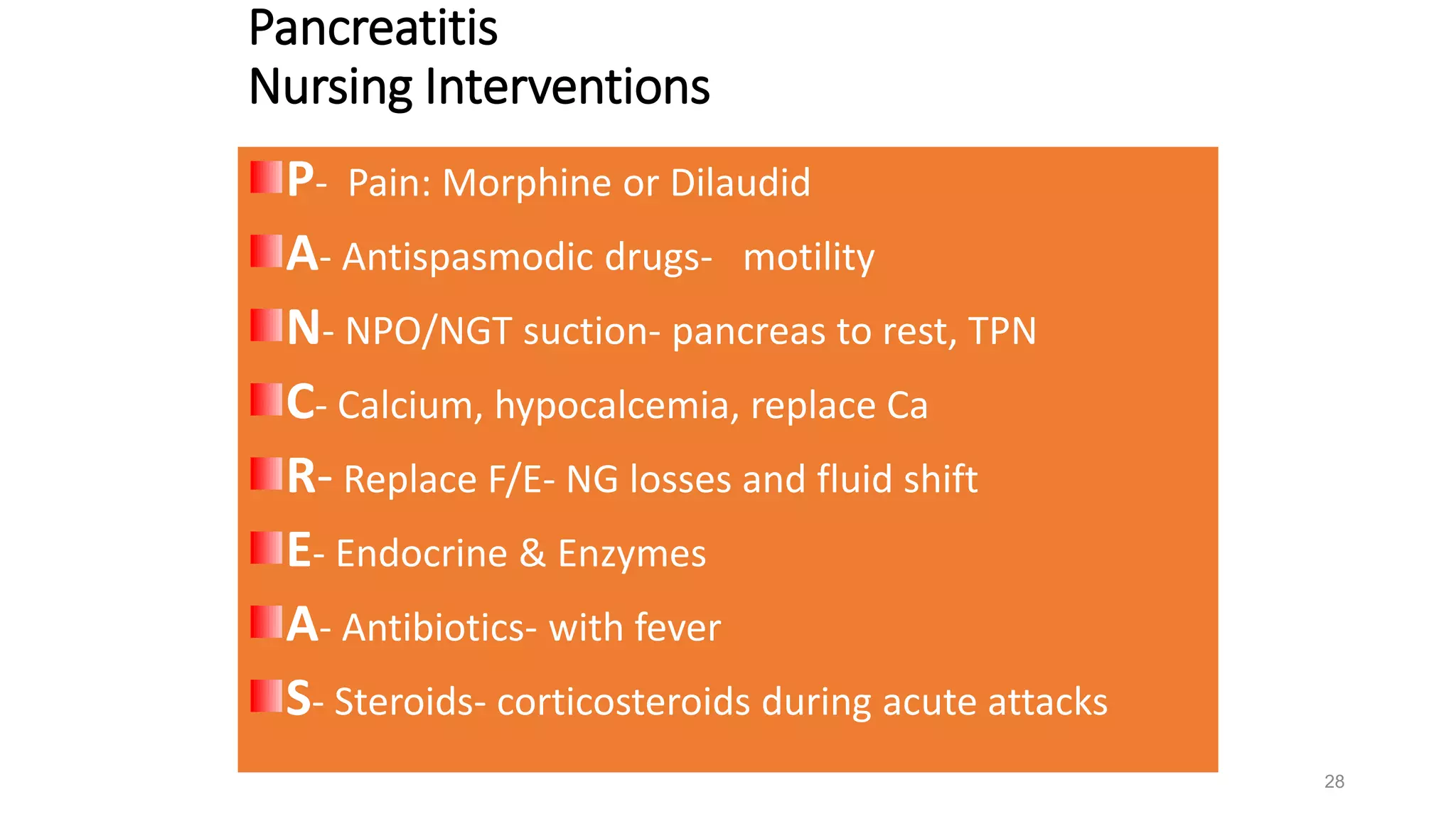 Pancreatitis
Nursing Interventions

P- Pain: Morphine or Dilaudid

A- Antispasmodic drugs- motility

N- NPO/NGT suction- pancreas to rest, TPN

C- Calcium, hypocalcemia, replace Ca

R- Replace F/E- NG losses and fluid shift

E- Endocrine & Enzymes

A- Antibiotics- with fever

S- Steroids- corticosteroids during acute attacks

28